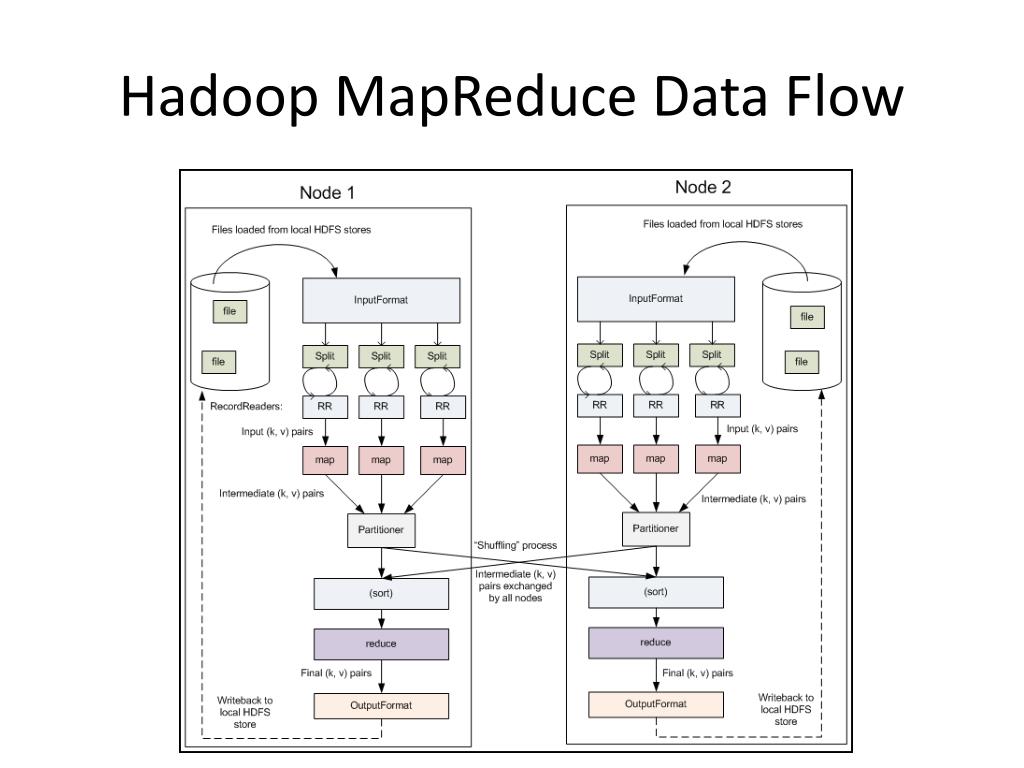 Hadoop MapReduce Data Flow

Node 1

Files loaded from local HDFS stores

file

file

InputFormat

Split

Split

Split

RecordReaders:

RR

RR

RR

Input (k, v) pairs

map

map

map

Intermediate (k, v) pairs

Partitioner

(sort)

reduce

Final (k, v) pairs

Writeback to local HDFS store

OutputFormat

"Shuffling" process

Intermediate (k, v) pairs exchanged by all nodes

Node 2

Files loaded from local HDFS stores

InputFormat

file

file

Split

Split

Split

RR

RR

RR

Input (k, v) pairs

map

map

map

Intermediate (k, v) pairs

Partitioner

(sort)

reduce

Final (k, v) pairs

OutputFormat

Writeback to local HDFS store